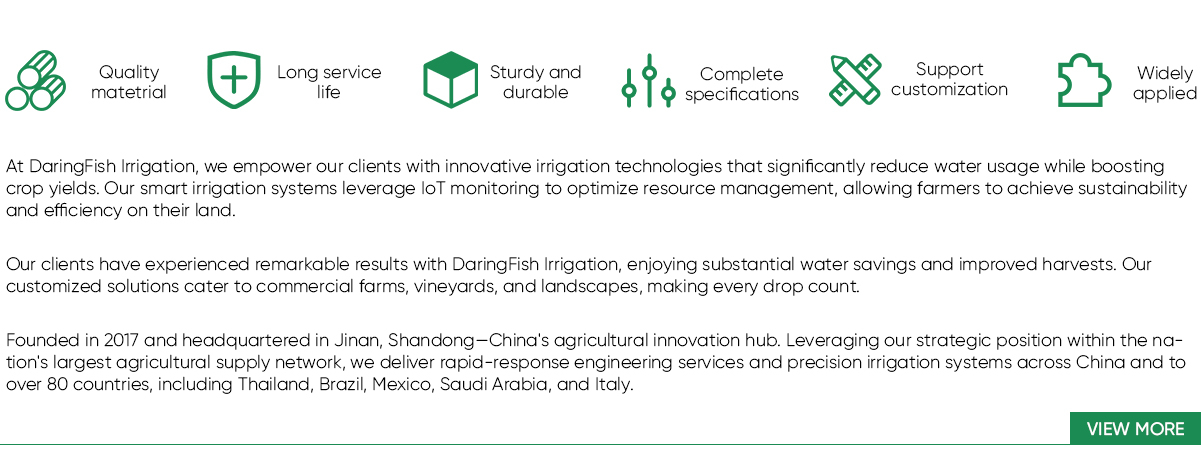 Quality matetrial

Long service life

Sturdy and durable

Complete specifications

Support customization

Widely applied

At DaringFish Irrigation, we empower our clients with innovative irrigation technologies that significantly reduce water usage while boosting crop yields. Our smart irrigation systems leverage IoT monitoring to optimize resource management, allowing farmers to achieve sustainability and efficiency on their land.

Our clients have experienced remarkable results with DaringFish Irrigation, enjoying substantial water savings and improved harvests. Our customized solutions cater to commercial farms, vineyards, and landscapes, making every drop count.

Founded in 2017 and headquartered in Jinan, Shandong—China's agricultural innovation hub. Leveraging our strategic position within the nation's largest agricultural supply network, we deliver rapid-response engineering services and precision irrigation systems across China and to over 80 countries, including Thailand, Brazil, Mexico, Saudi Arabia, and Italy.

VIEW MORE